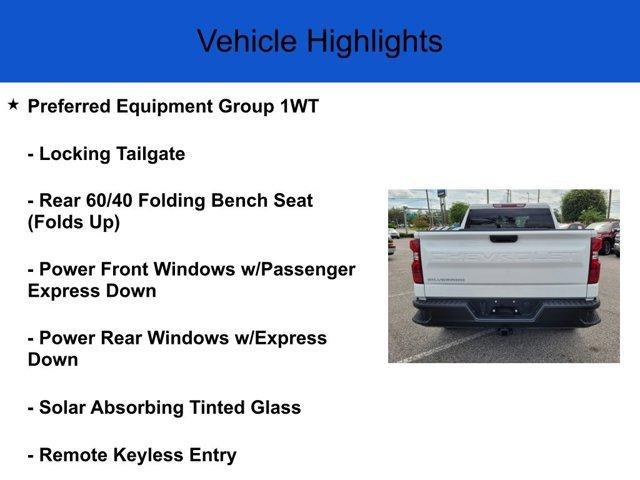 Vehicle Highlights

★ Preferred Equipment Group 1WT

- Locking Tailgate

- Rear 60/40 Folding Bench Seat (Folds Up)

- Power Front Windows w/Passenger Express Down

- Power Rear Windows w/Express Down

- Solar Absorbing Tinted Glass

- Remote Keyless Entry

CHEVROLET

SILVERADO